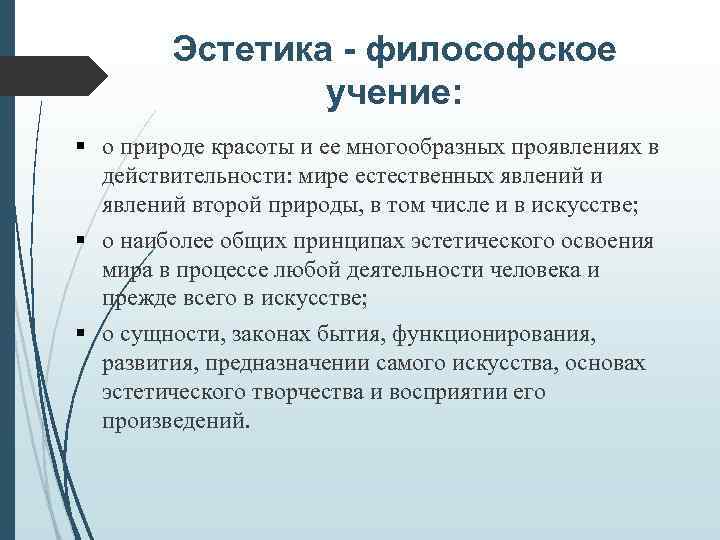 Эстетика - философское учение:

▪ о природе красоты и ее многообразных проявлениях в действительности: мире естественных явлений и явлений второй природы, в том числе и в искусстве;

▪ о наиболее общих принципах эстетического освоения мира в процессе любой деятельности человека и прежде всего в искусстве;

▪ о сущности, законах бытия, функционирования, развития, предназначении самого искусства, основах эстетического творчества и восприятии его произведений.